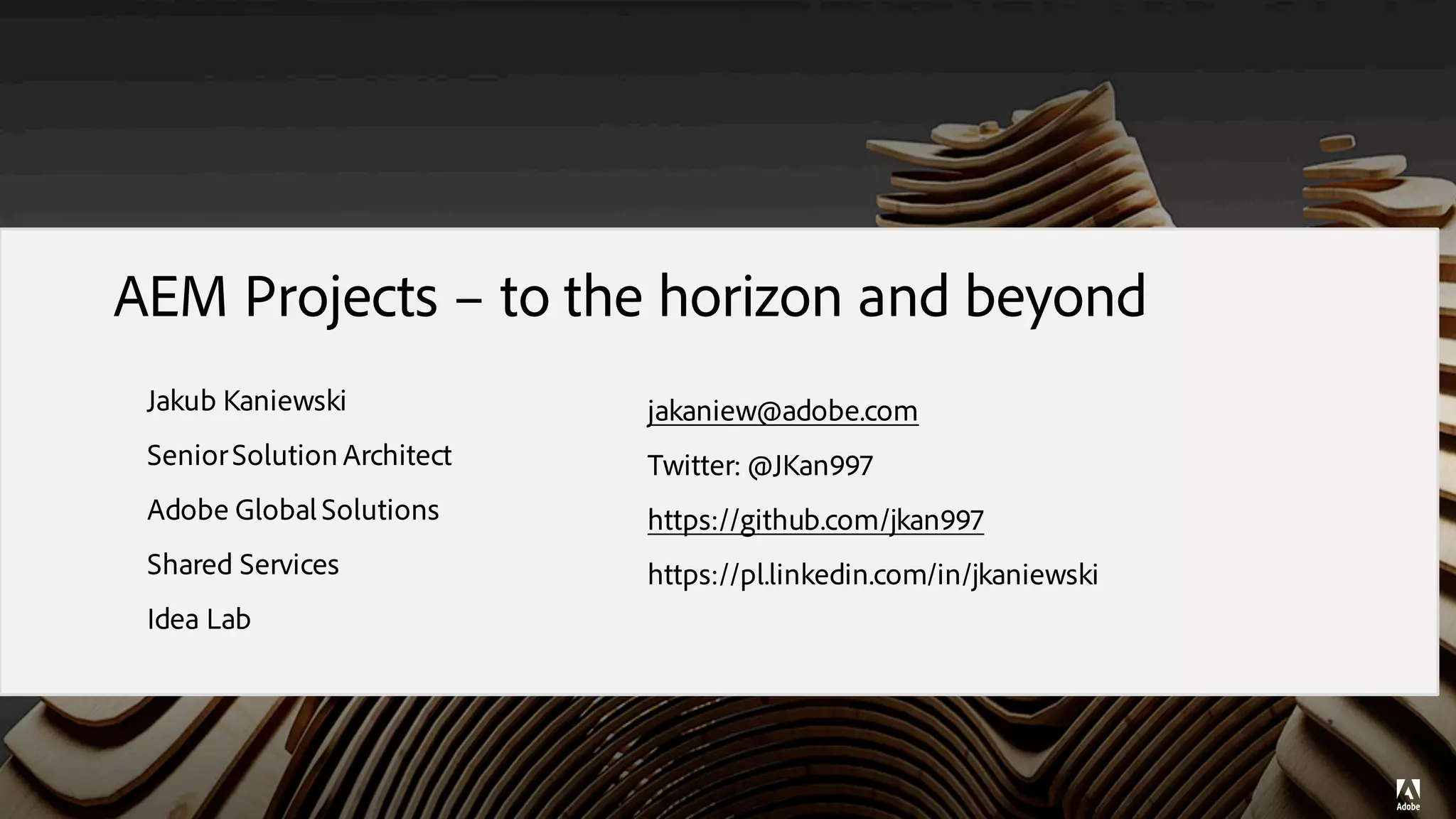 AEM Projects – to the horizon and beyond

Jakub Kaniewski

Senior Solution Architect

Adobe Global Solutions

Shared Services

Idea Lab

jakaniew@adobe.com

Twitter: @JKan997

https://github.com/jkan997

https://pl.linkedin.com/in/jkaniewski

Adobe